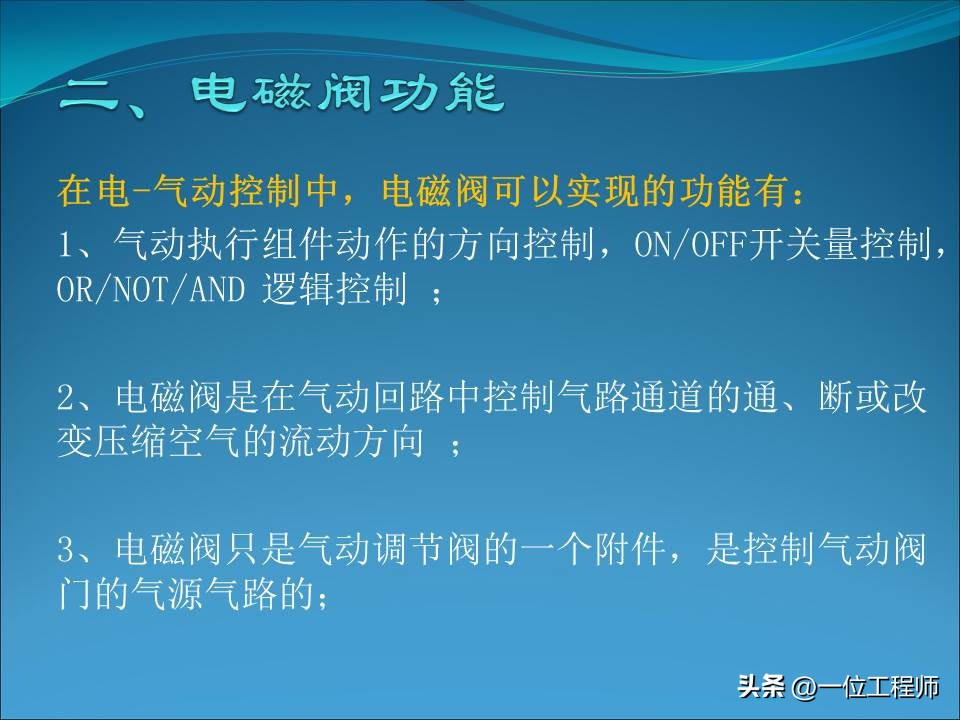 二、电磁阀功能

在电-气动控制中，电磁阀可以实现的功能有：

1、气动执行组件动作的方向控制，ON/OFF开关量控制，OR/NOT/AND 逻辑控制 ；

2、电磁阀是在气动回路中控制气路通道的通、断或改变压缩空气的流动方向 ；

3、电磁阀只是气动调节阀的一个附件，是控制气动阀门的气源气路的；

头条 @一位工程师